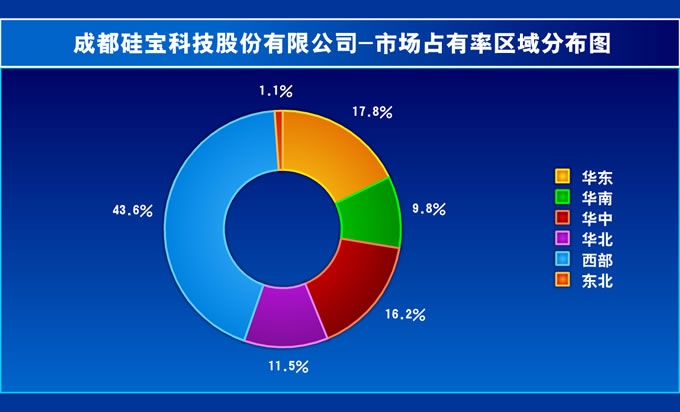 成都硅宝科技股份有限公司—市场占有率区域分布图

1.1%

17.8%

9.8%

16.2%

11.5%

43.6%

华东
华南
华中
华北
西部
东北